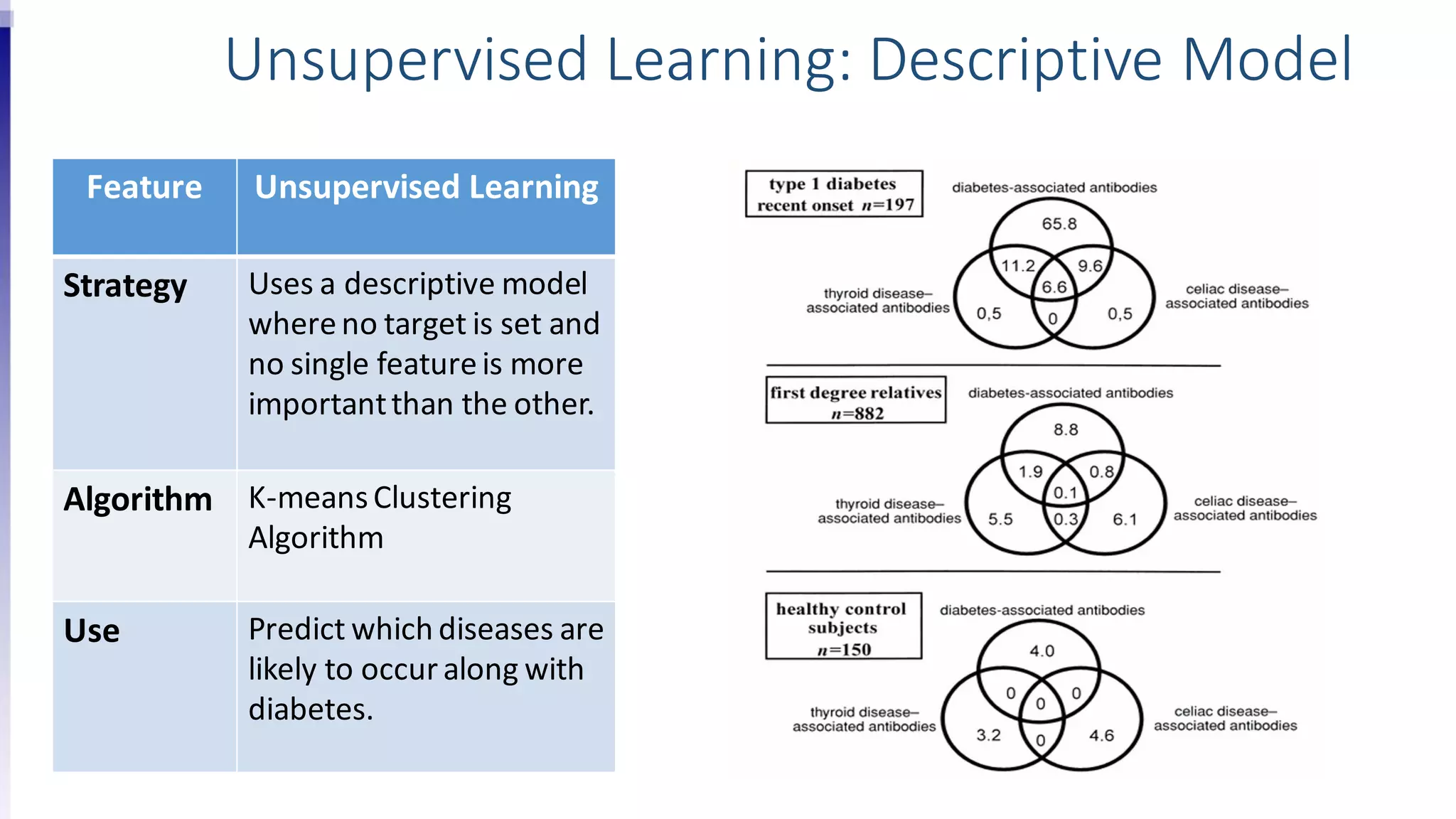 Unsupervised Learning: Descriptive Model

| Feature | Unsupervised Learning |
|---|---|
| Strategy | Uses a descriptive model where no target is set and no single feature is more important than the other. |
| Algorithm | K-means Clustering Algorithm |
| Use | Predict which diseases are likely to occur along with diabetes. |

type 1 diabetes recent onset $n$=197

diabetes-associated antibodies

65.8

11.2

9.6

6.6

thyroid disease–associated antibodies

0,5

0

0,5

celiac disease–associated antibodies

first degree relatives $n$=882

diabetes-associated antibodies

8.8

1.9

0.8

0.1

thyroid disease–associated antibodies

5.5

0.3

6.1

celiac disease–associated antibodies

healthy control subjects $n$=150

diabetes-associated antibodies

4.0

0

0

0

thyroid disease–associated antibodies

3.2

0

4.6

celiac disease–associated antibodies